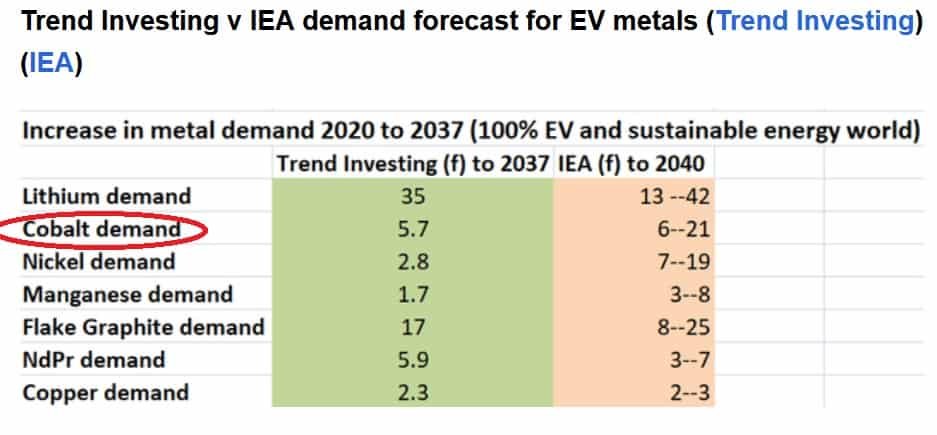 Trend Investing v IEA demand forecast for EV metals (Trend Investing) (IEA)

Increase in metal demand 2020 to 2037 (100% EV and sustainable energy world)

| | Trend Investing (f) to 2037 | IEA (f) to 2040 |
|---|---|---|
| Lithium demand | 35 | 13 --42 |
| Cobalt demand | 5.7 | 6--21 |
| Nickel demand | 2.8 | 7--19 |
| Manganese demand | 1.7 | 3--8 |
| Flake Graphite demand | 17 | 8--25 |
| NdPr demand | 5.9 | 3--7 |
| Copper demand | 2.3 | 2--3 |